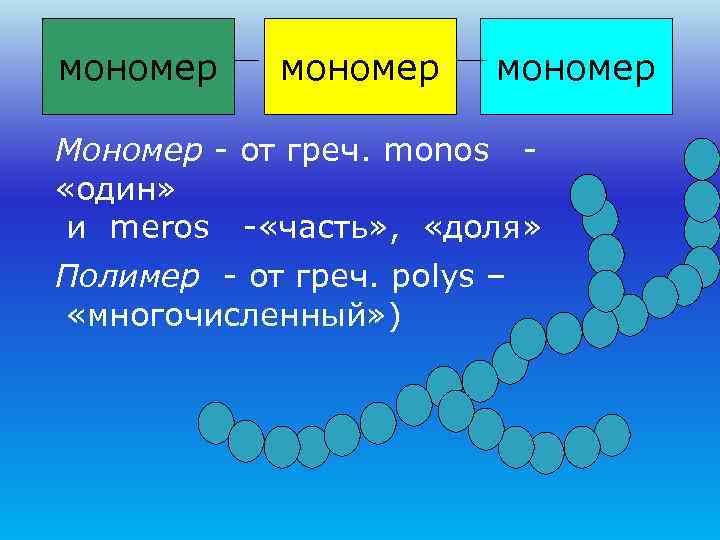 мономер

мономер

мономер

Мономер - от греч. monos - «один» и meros -«часть», «доля»

Полимер - от греч. polys – «многочисленный»)